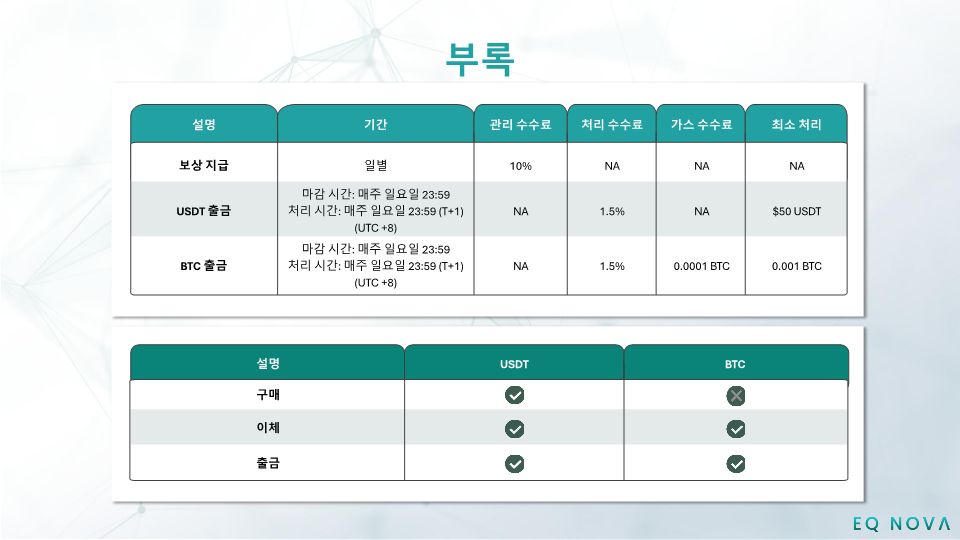 부록

| 설명 | 기간 | 관리 수수료 | 처리 수수료 | 가스 수수료 | 최소 처리 |
|---|---|---|---|---|---|
| 보상 지급 | 일별 | 10% | NA | NA | NA |
| USDT 출금 | 마감 시간: 매주 일요일 23:59 처리 시간: 매주 일요일 23:59 (T+1) (UTC +8) | NA | 1.5% | NA | $50 USDT |
| BTC 출금 | 마감 시간: 매주 일요일 23:59 처리 시간: 매주 일요일 23:59 (T+1) (UTC +8) | NA | 1.5% | 0.0001 BTC | 0.001 BTC |

| 설명 | USDT | BTC |
|---|---|---|
| 구매 | ✓ | ✗ |
| 이체 | ✓ | ✓ |
| 출금 | ✓ | ✓ |

EQ NOVA